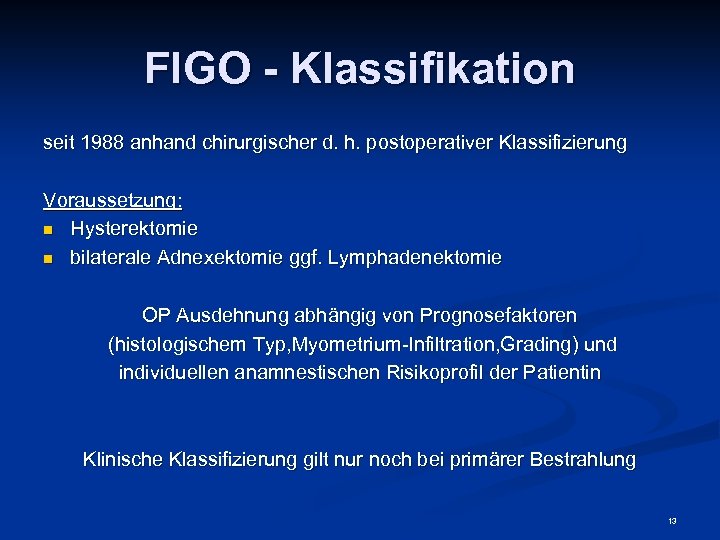 FIGO - Klassifikation

seit 1988 anhand chirurgischer d. h. postoperativer Klassifizierung

Voraussetzung:
- Hysterektomie
- bilaterale Adnexektomie ggf. Lymphadenektomie

OP Ausdehnung abhängig von Prognosefaktoren (histologischem Typ,Myometrium-Infiltration,Grading) und individuellen anamnestischen Risikoprofil der Patientin

Klinische Klassifizierung gilt nur noch bei primärer Bestrahlung

13